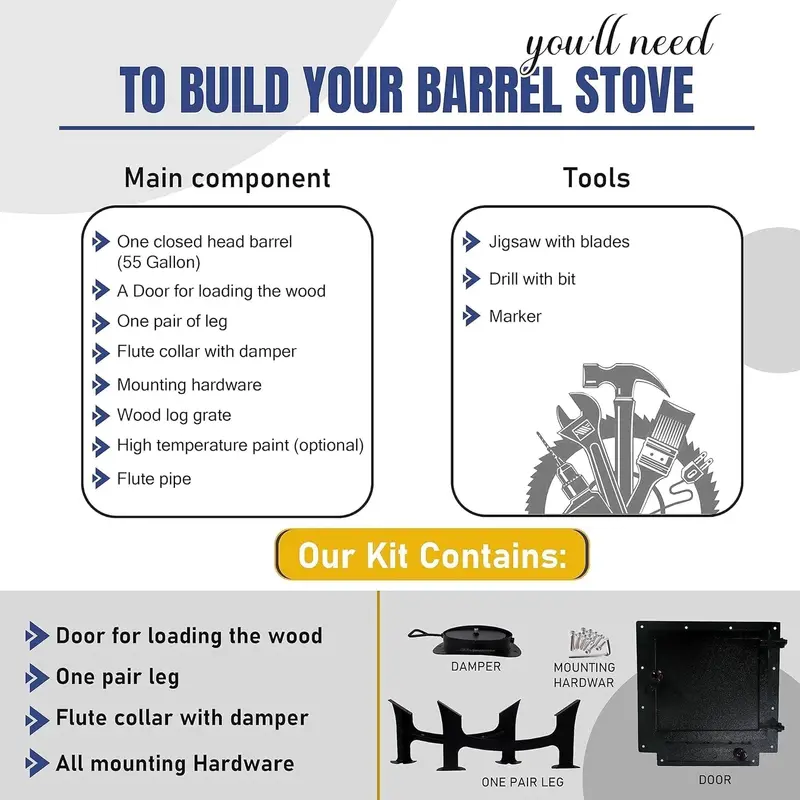 you'll need
TO BUILD YOUR BARREL STOVE

Main component

One closed head barrel (55 Gallon)
A Door for loading the wood
One pair of leg
Flute collar with damper
Mounting hardware
Wood log grate
High temperature paint (optional)
Flute pipe

Tools

Jigsaw with blades
Drill with bit
Marker

Our Kit Contains:

Door for loading the wood
One pair leg
Flute collar with damper
All mounting Hardware

DAMPER
MOUNTING HARDWAR
ONE PAIR LEG
DOOR